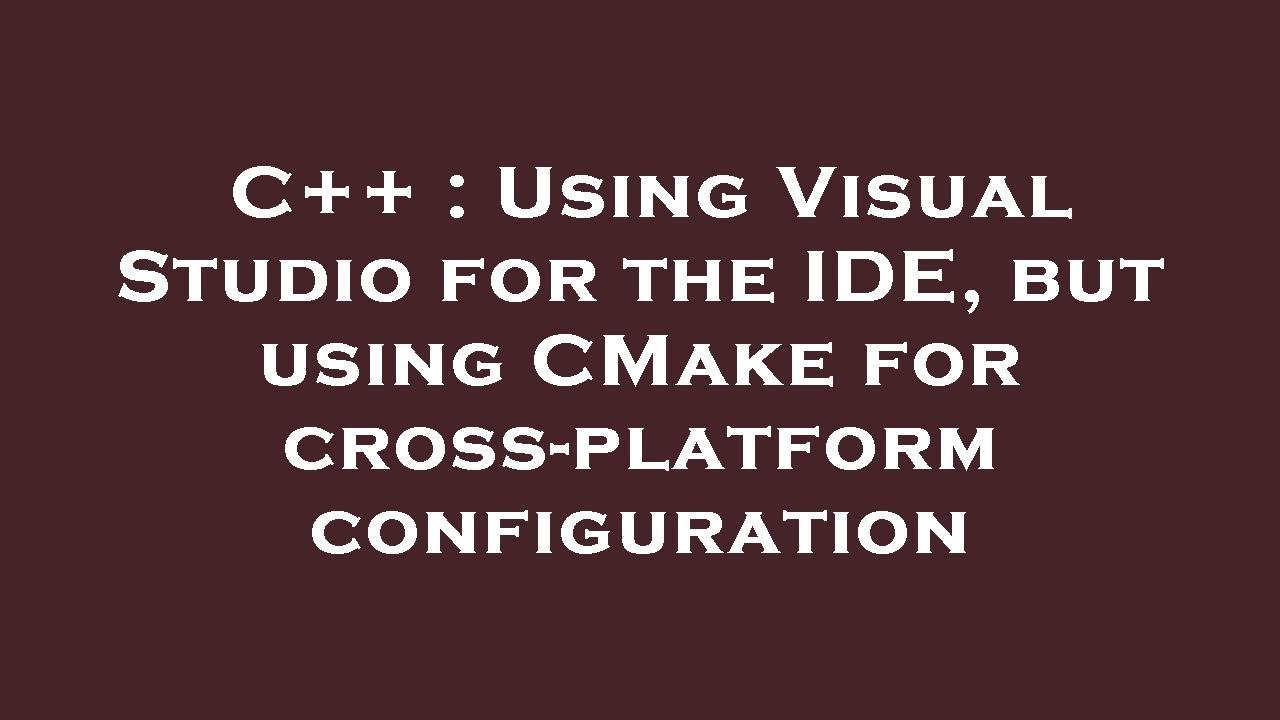 C++ : Using Visual Studio for the IDE, but using CMake for cross-platform configuration